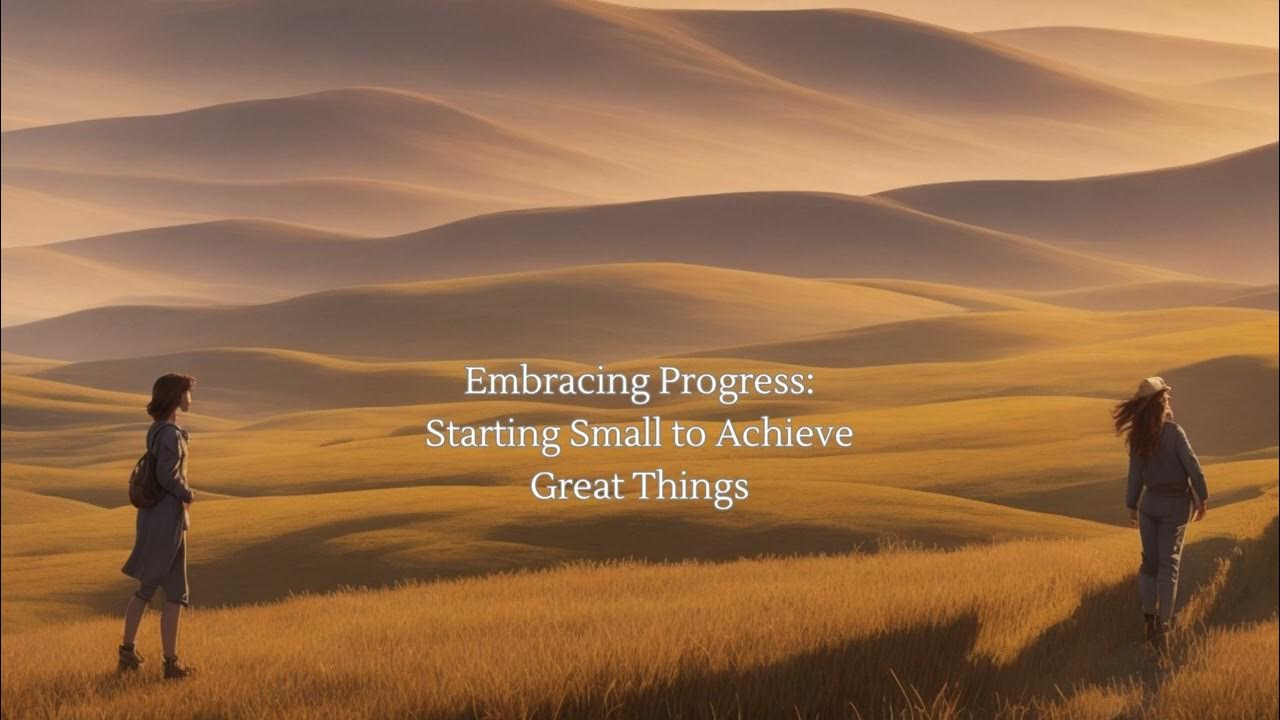 Embracing Progress:
Starting Small to Achieve
Great Things